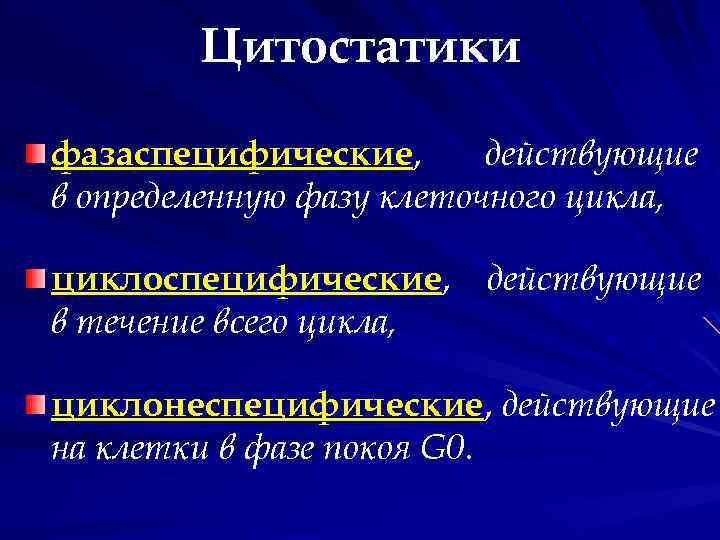 Цитостатики

фазаспецифические, действующие в определенную фазу клеточного цикла,

циклоспецифические, действующие в течение всего цикла,

циклонеспецифические, действующие на клетки в фазе покоя G0.